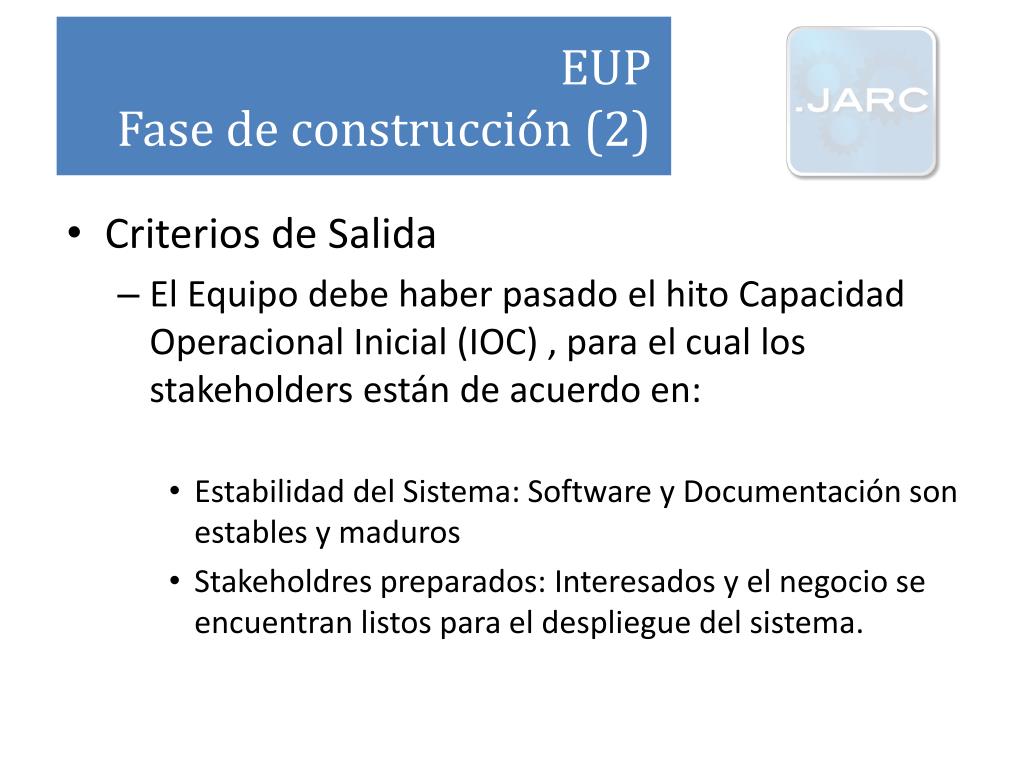 EUP
Fase de construcción (2)

.JARC

• Criterios de Salida
– El Equipo debe haber pasado el hito Capacidad Operacional Inicial (IOC) , para el cual los stakeholders están de acuerdo en:

• Estabilidad del Sistema: Software y Documentación son estables y maduros
• Stakeholdres preparados: Interesados y el negocio se encuentran listos para el despliegue del sistema.